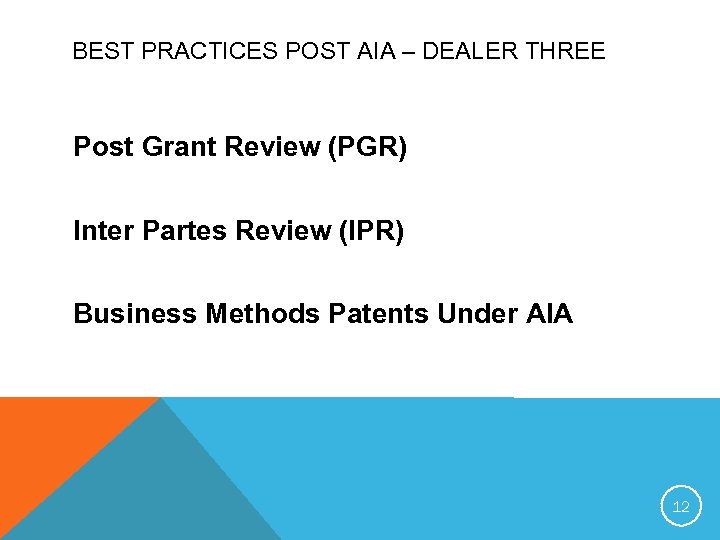 BEST PRACTICES POST AIA – DEALER THREE

Post Grant Review (PGR)

Inter Partes Review (IPR)

Business Methods Patents Under AIA

12